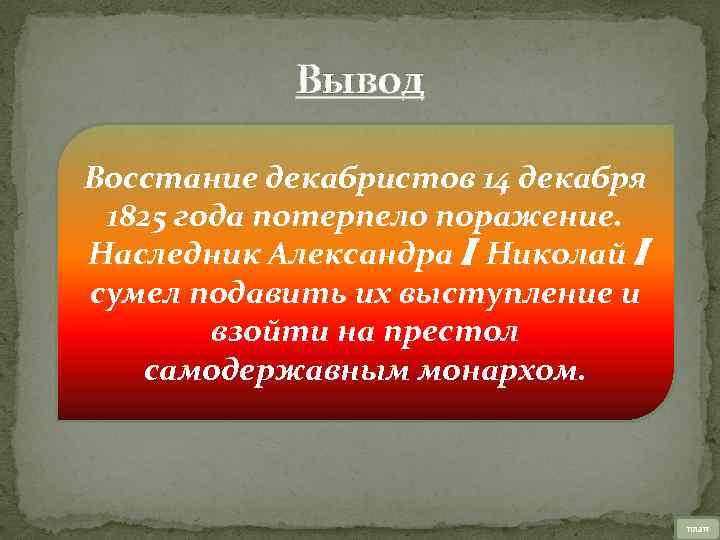 Вывод

Восстание декабристов 14 декабря 1825 года потерпело поражение. Наследник Александра I Николай I сумел подавить их выступление и взойти на престол самодержавным монархом.

план